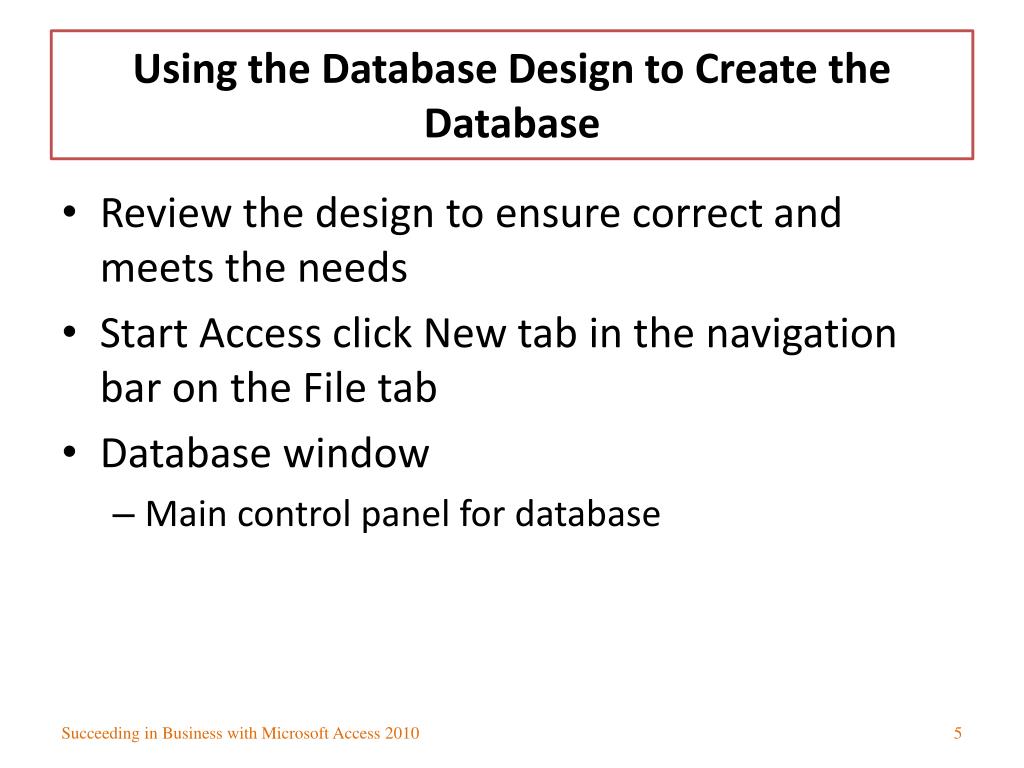 Using the Database Design to Create the Database

• Review the design to ensure correct and meets the needs
• Start Access click New tab in the navigation bar on the File tab
• Database window
– Main control panel for database

Succeeding in Business with Microsoft Access 2010

5